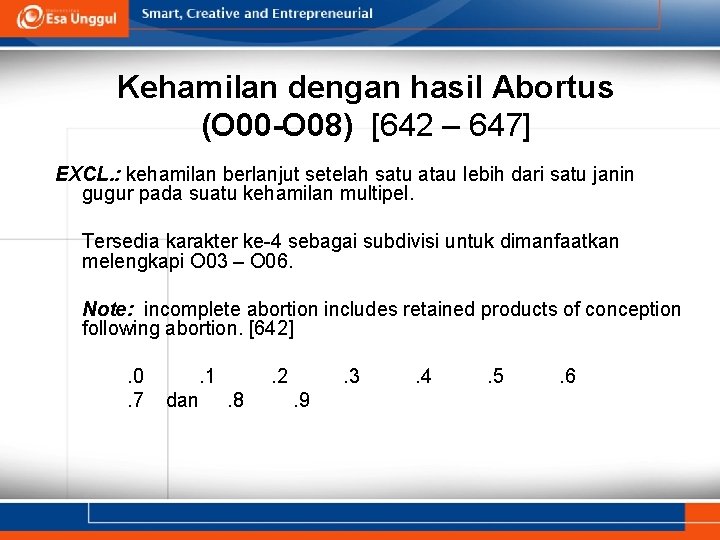 Esa Unggul

Smart, Creative and Entrepreneurial

Kehamilan dengan hasil Abortus (O00-O08) [642 – 647]

EXCL.: kehamilan berlanjut setelah satu atau lebih dari satu janin gugur pada suatu kehamilan multipel.

Tersedia karakter ke-4 sebagai subdivisi untuk dimanfaatkan melengkapi O03 – O06.

Note: incomplete abortion includes retained products of conception following abortion. [642]

.0 .1 .2 .3 .4 .5 .6
.7 dan .8 .9